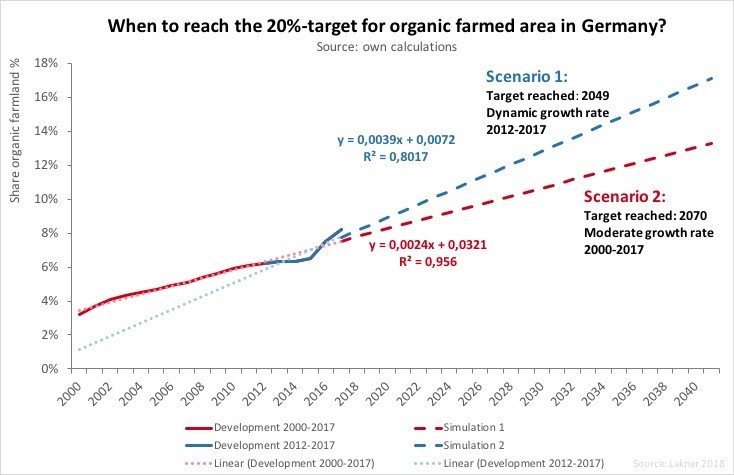 When to reach the 20%-target for organic farmed area in Germany?
Source: own calculations

Share organic farmland %

18%
16%
14%
12%
10%
8%
6%
4%
2%
0%

Scenario 1:
Target reached: 2049
Dynamic growth rate 2012-2017

y = 0,0039x + 0,0072
R² = 0,8017

Scenario 2:
Target reached: 2070
Moderate growth rate 2000-2017

y = 0,0024x + 0,0321
R² = 0,956

2000 2002 2004 2006 2008 2010 2012 2014 2016 2018 2020 2022 2024 2026 2028 2030 2032 2034 2036 2038 2040

Development 2000-2017
Development 2012-2017
Linear (Development 2000-2017)
Simulation 1
Simulation 2
Linear (Development 2012-2017)

Source: Lakner 2018